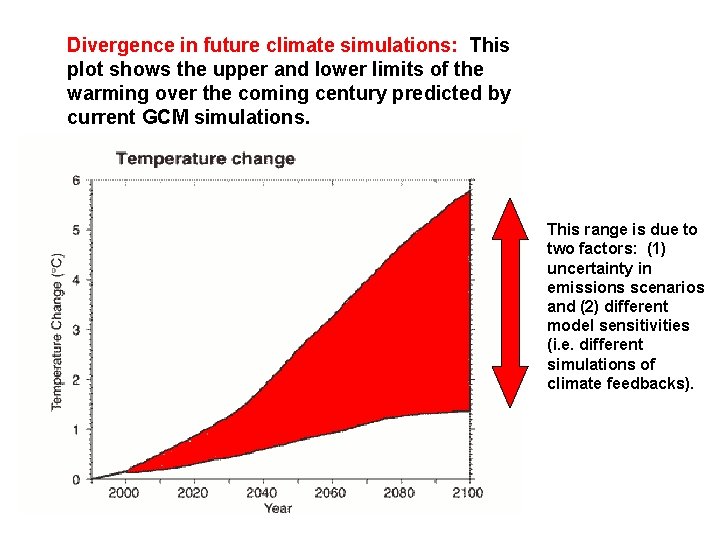 Divergence in future climate simulations: This plot shows the upper and lower limits of the warming over the coming century predicted by current GCM simulations.

Temperature change

Temperature Change (°C)

6
5
4
3
2
1
0

2000 2020 2040 2060 2080 2100

Year

This range is due to two factors: (1) uncertainty in emissions scenarios and (2) different model sensitivities (i.e. different simulations of climate feedbacks).